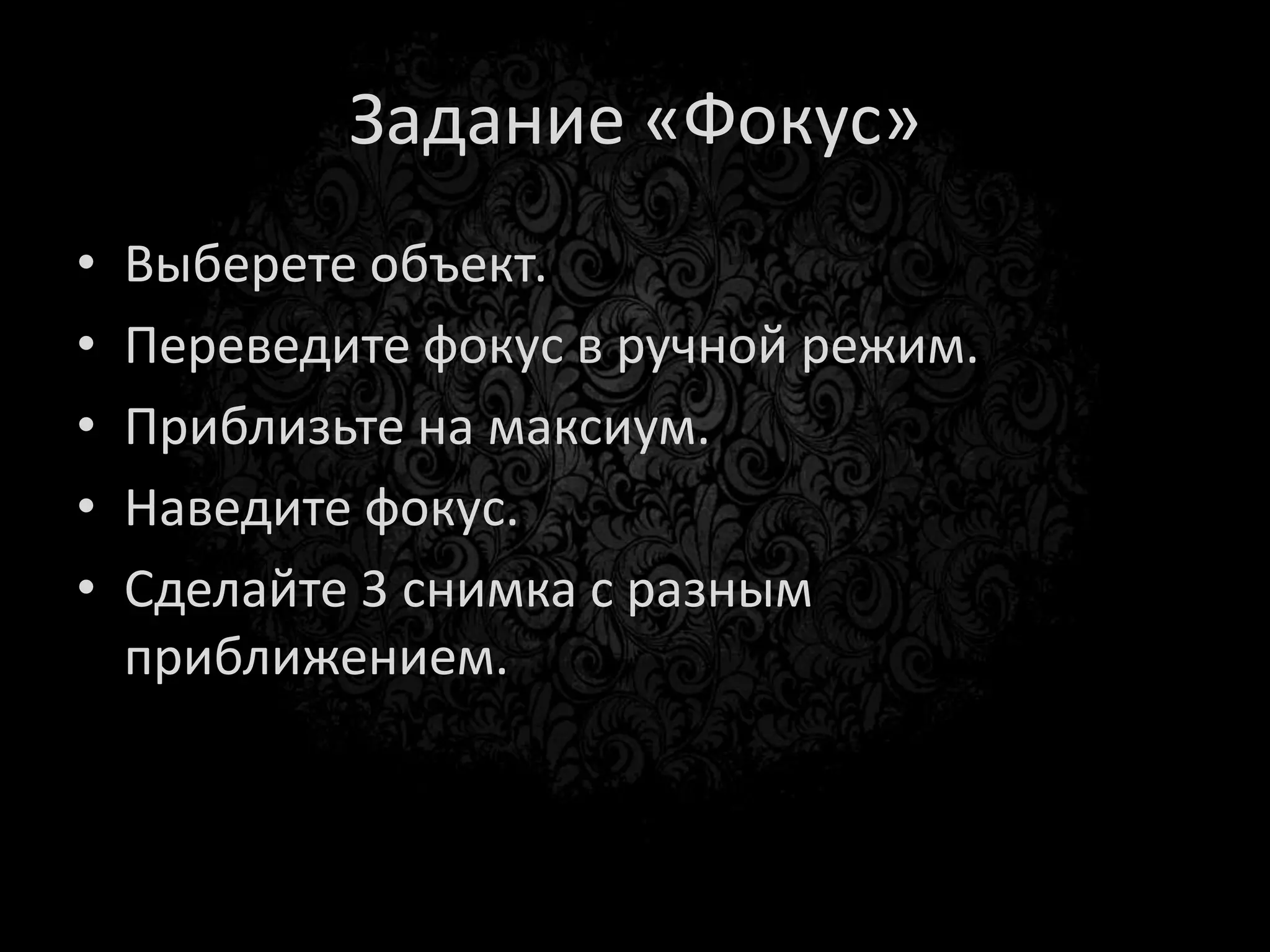 Задание «Фокус»

• Выберете объект.
• Переведите фокус в ручной режим.
• Приблизьте на максиум.
• Наведите фокус.
• Сделайте 3 снимка с разным приближением.